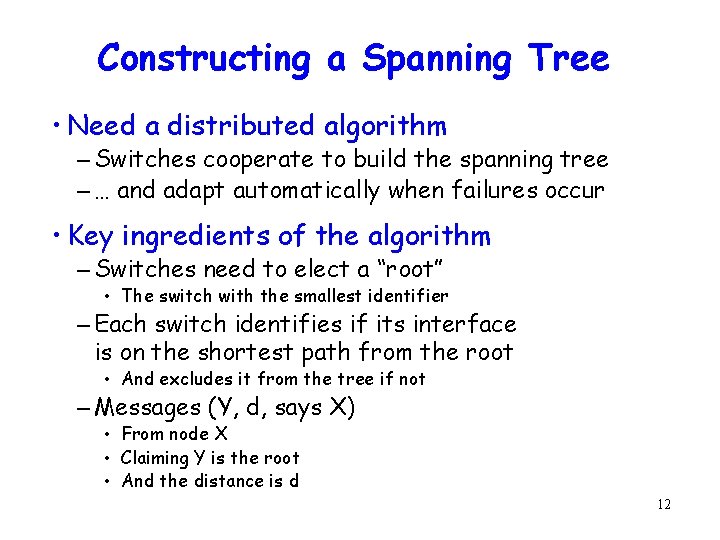 Constructing a Spanning Tree

• Need a distributed algorithm
– Switches cooperate to build the spanning tree
– … and adapt automatically when failures occur

• Key ingredients of the algorithm
– Switches need to elect a "root"
• The switch with the smallest identifier
– Each switch identifies if its interface is on the shortest path from the root
• And excludes it from the tree if not
– Messages (Y, d, says X)
• From node X
• Claiming Y is the root
• And the distance is d

12